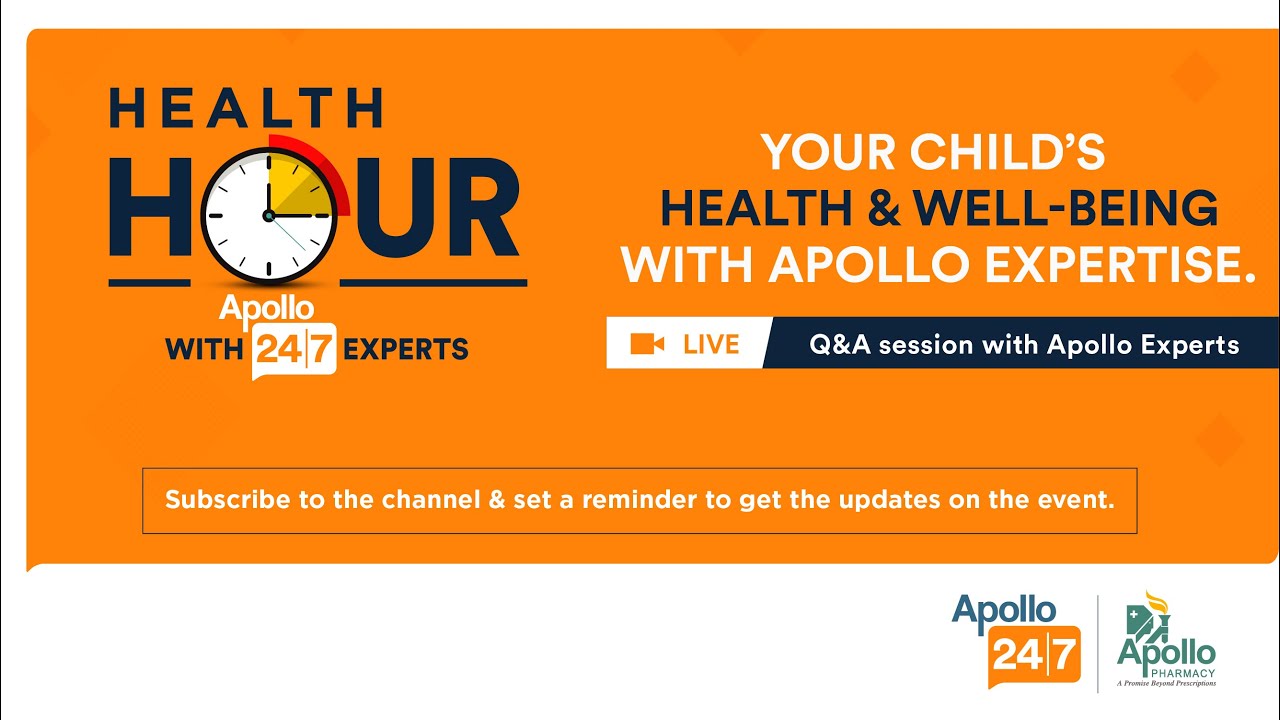 HEALTH
HOUR
WITH Apollo 24|7 EXPERTS

YOUR CHILD'S
HEALTH & WELL-BEING
WITH APOLLO EXPERTISE.

LIVE

Q&A session with Apollo Experts

Subscribe to the channel & set a reminder to get the updates on the event.

Apollo 24|7

Apollo
PHARMACY
A Promise Beyond Prescriptions